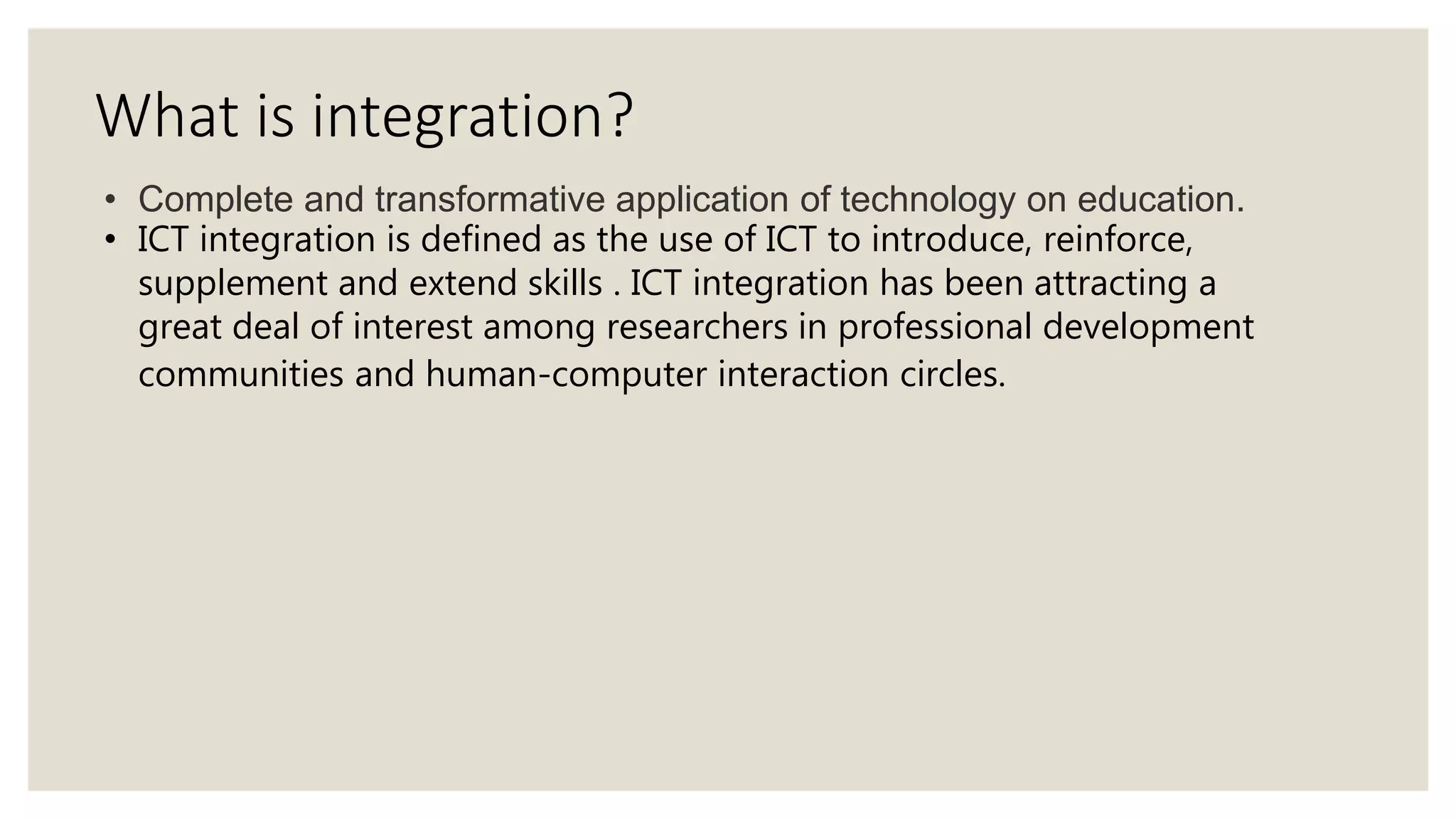 What is integration?

• Complete and transformative application of technology on education.
• ICT integration is defined as the use of ICT to introduce, reinforce, supplement and extend skills . ICT integration has been attracting a great deal of interest among researchers in professional development communities and human-computer interaction circles.